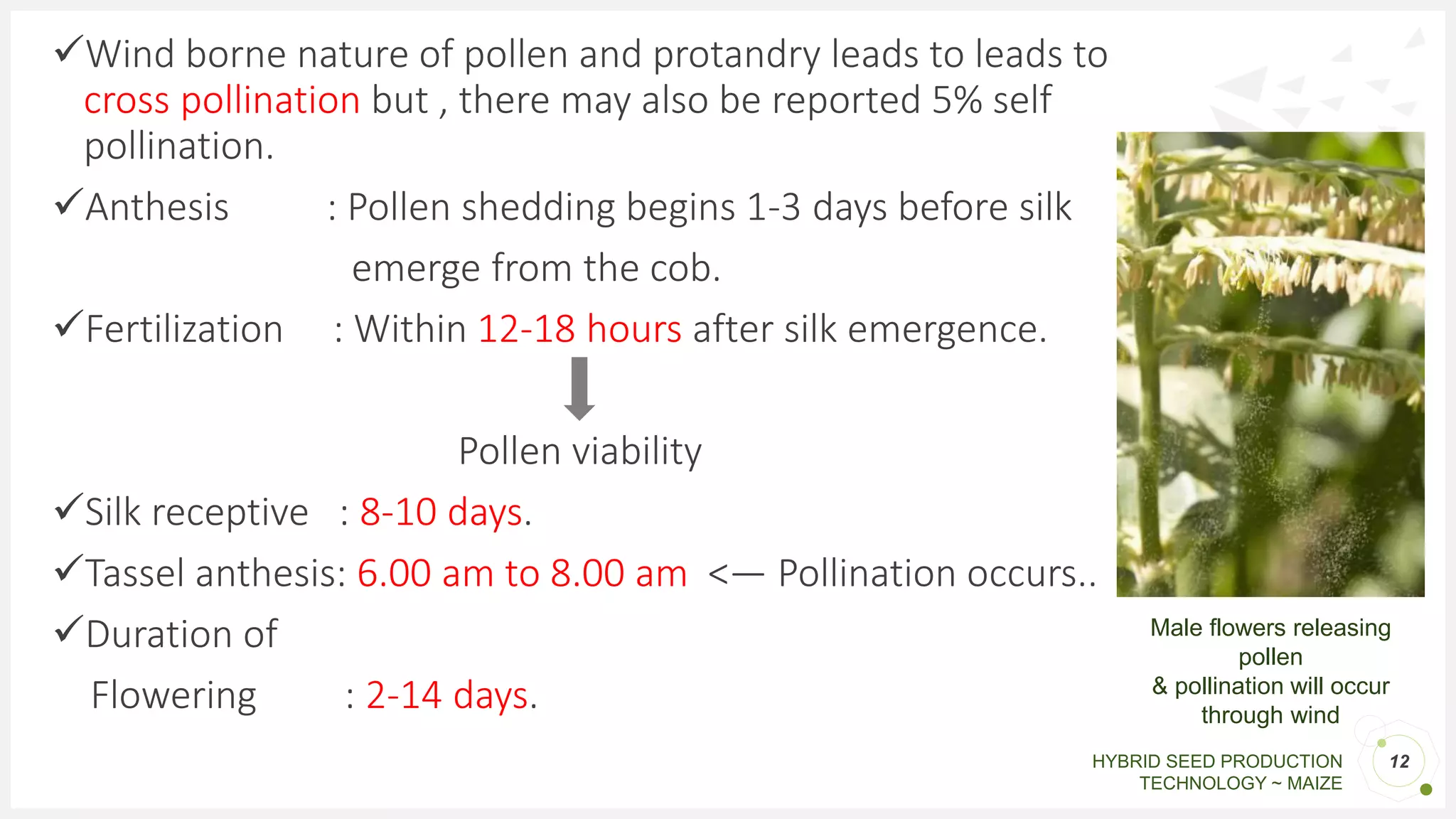 ✓Wind borne nature of pollen and protandry leads to leads to cross pollination but , there may also be reported 5% self pollination.

✓Anthesis : Pollen shedding begins 1-3 days before silk emerge from the cob.

✓Fertilization : Within 12-18 hours after silk emergence.

Pollen viability

✓Silk receptive : 8-10 days.

✓Tassel anthesis: 6.00 am to 8.00 am <— Pollination occurs..

✓Duration of Flowering : 2-14 days.

Male flowers releasing pollen & pollination will occur through wind

HYBRID SEED PRODUCTION TECHNOLOGY ~ MAIZE

12